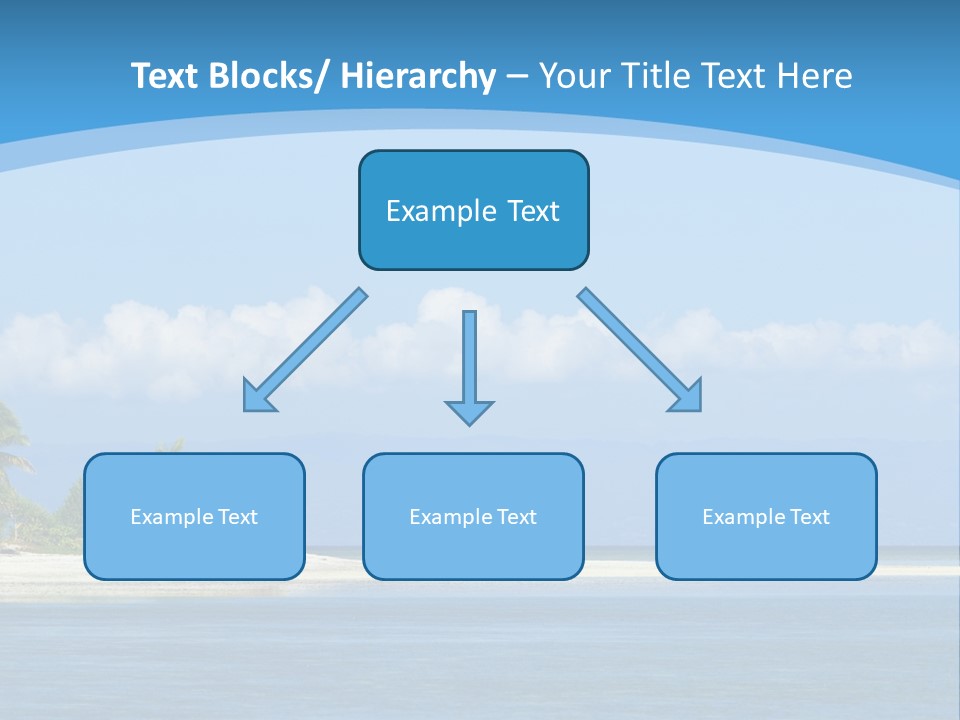 Text Blocks/ Hierarchy – Your Title Text Here

Example Text

Example Text

Example Text

Example Text